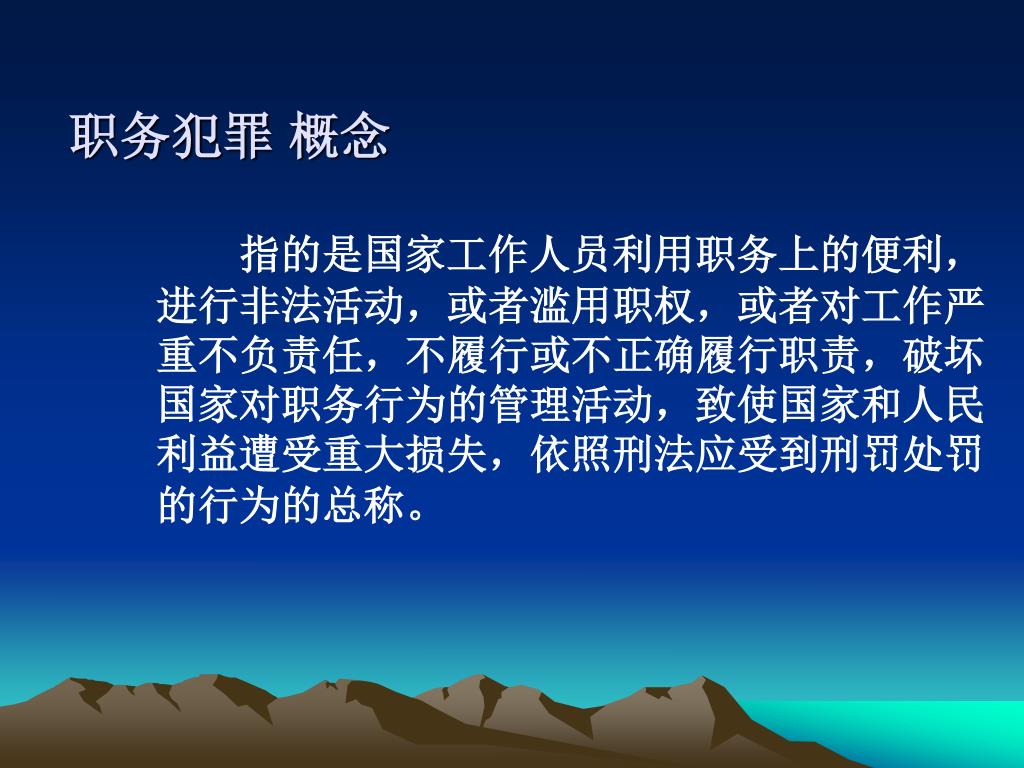 职务犯罪 概念

指的是国家工作人员利用职务上的便利，进行非法活动，或者滥用职权，或者对工作严重不负责任，不履行或不正确履行职责，破坏国家对职务行为的管理活动，致使国家和人民利益遭受重大损失，依照刑法应受到刑罚处罚的行为的总称。